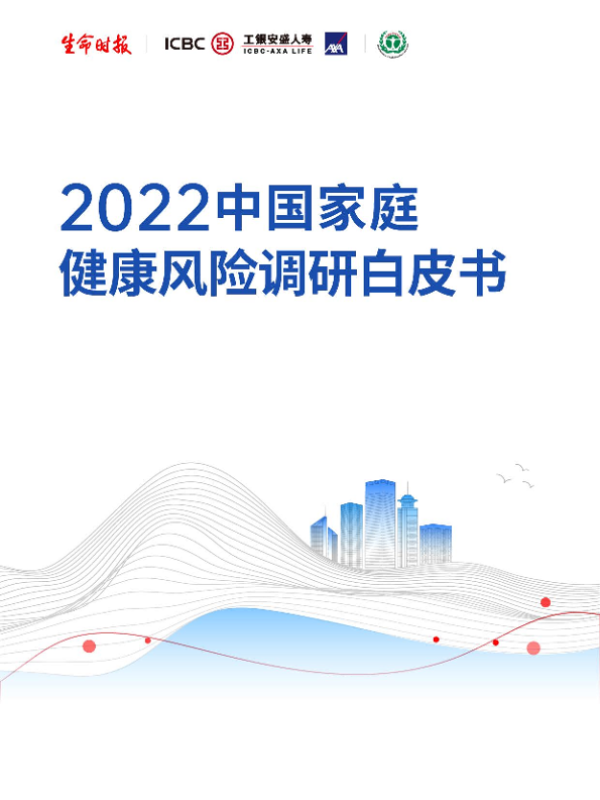 生命时报 ICBC 工银安盛人寿 ICBC-AXA LIFE AXA

2022中国家庭
健康风险调研白皮书